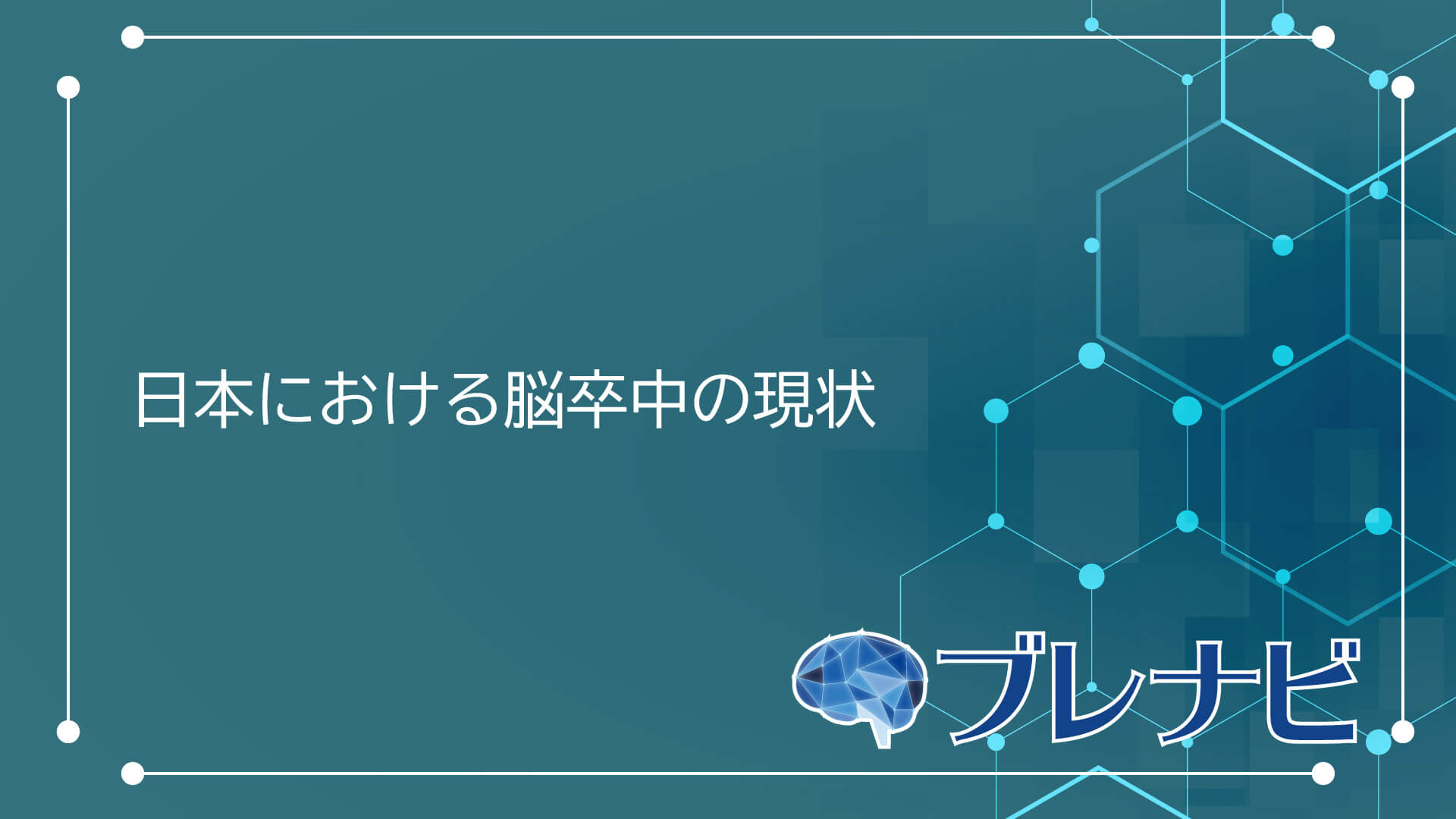 日本における脳卒中の現状

ブレナビ